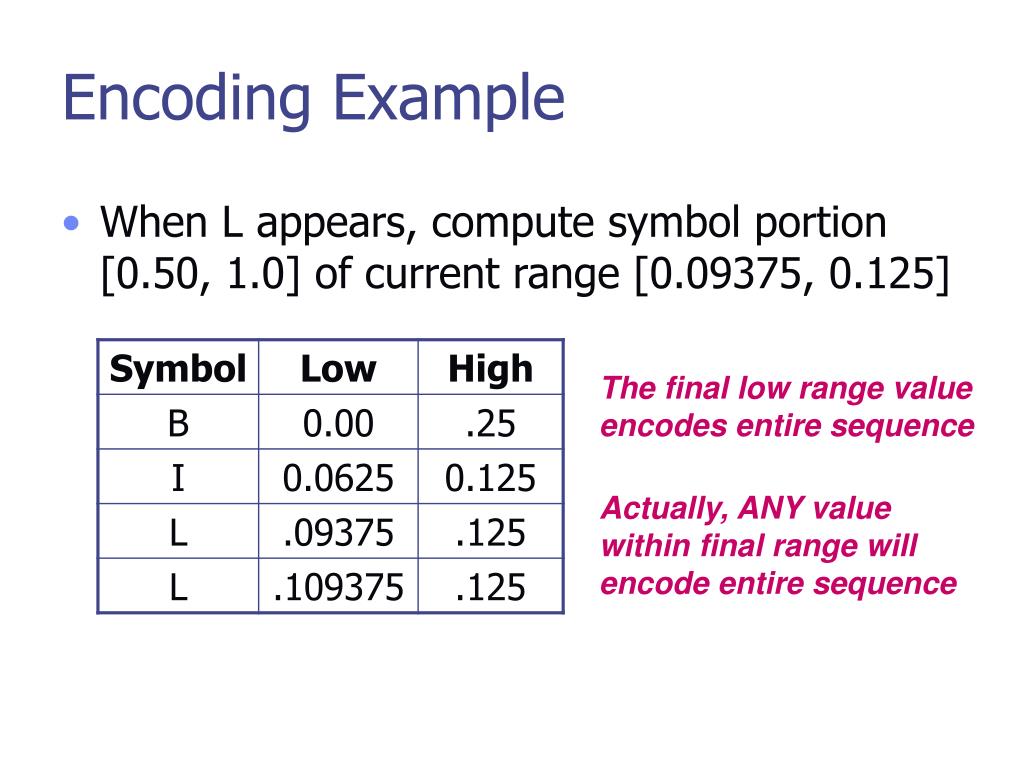 Encoding Example

• When L appears, compute symbol portion [0.50, 1.0] of current range [0.09375, 0.125]

| Symbol | Low | High |
|---|---|---|
| B | 0.00 | .25 |
| I | 0.0625 | 0.125 |
| L | .09375 | .125 |
| L | .109375 | .125 |

The final low range value encodes entire sequence

Actually, ANY value within final range will encode entire sequence